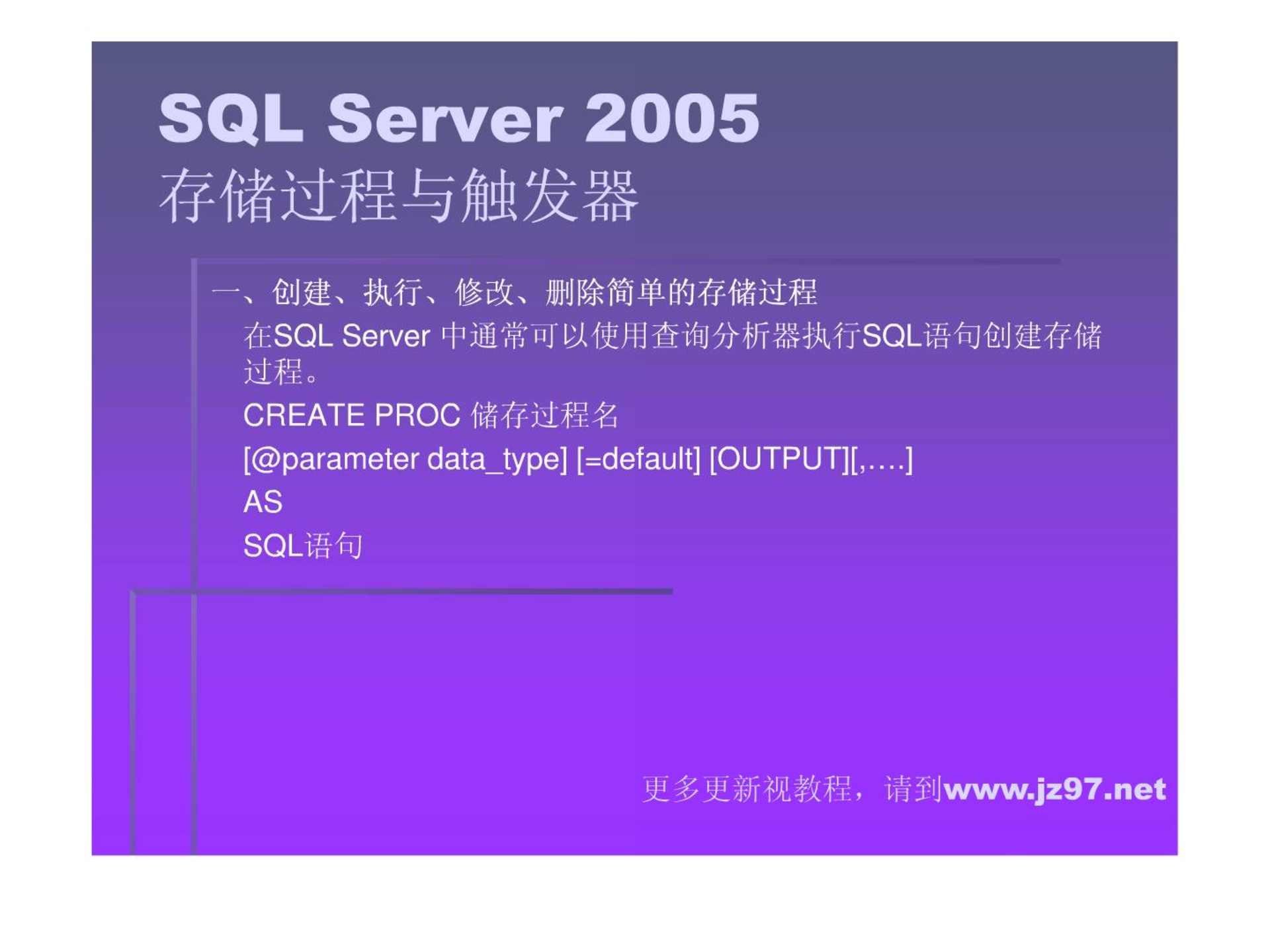 SQL Server 2005
存储过程与触发器

一、创建、执行、修改、删除简单的存储过程

在SQL Server 中通常可以使用查询分析器执行SQL语句创建存储过程。

CREATE PROC 储存过程名

[@parameter data_type] [=default] [OUTPUT][,….]

AS

SQL语句

更多更新视教程，请到www.jz97.net